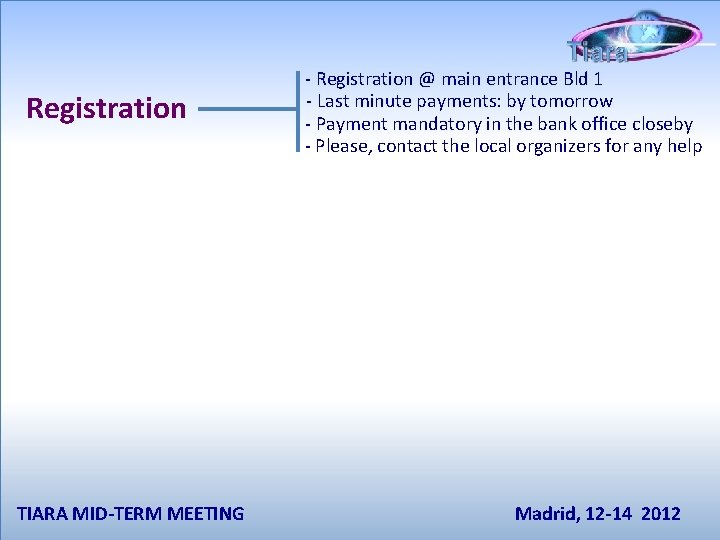 Tiara

Registration

- Registration @ main entrance Bld 1
- Last minute payments: by tomorrow
- Payment mandatory in the bank office closeby
- Please, contact the local organizers for any help

TIARA MID-TERM MEETING

Madrid, 12-14 2012